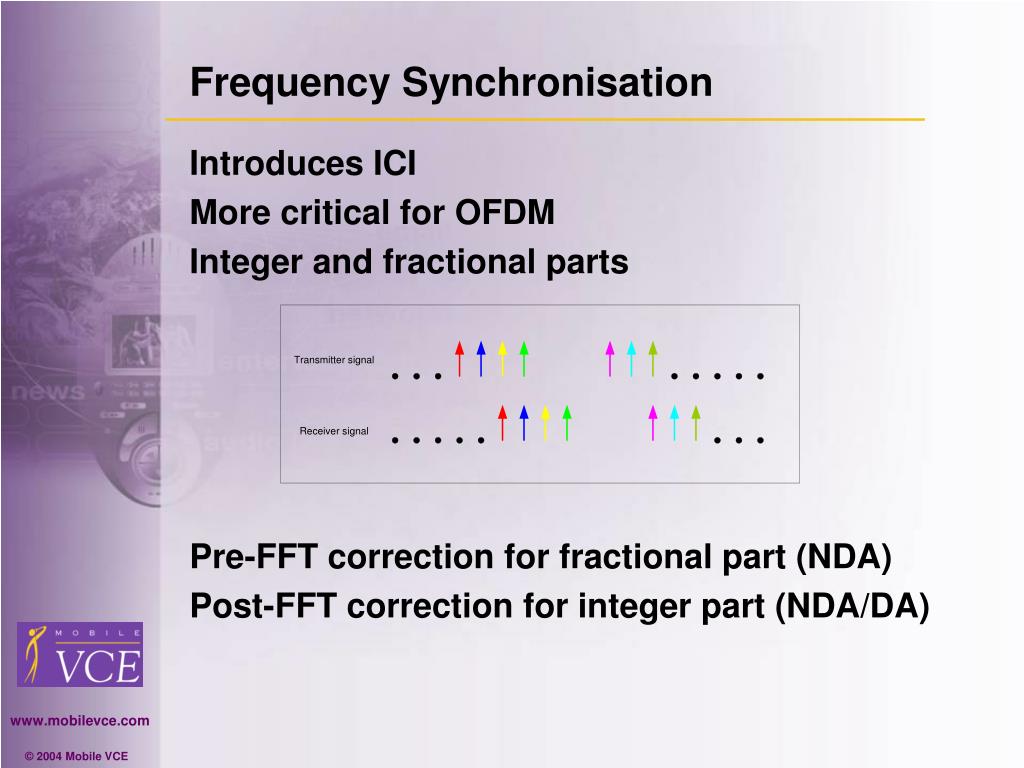 Frequency Synchronisation

Introduces ICI

More critical for OFDM

Integer and fractional parts

Transmitter signal . . . . . . . .

Receiver signal . . . . . . . .

Pre-FFT correction for fractional part (NDA)

Post-FFT correction for integer part (NDA/DA)

MOBILE VCE

www.mobilevce.com

© 2004 Mobile VCE